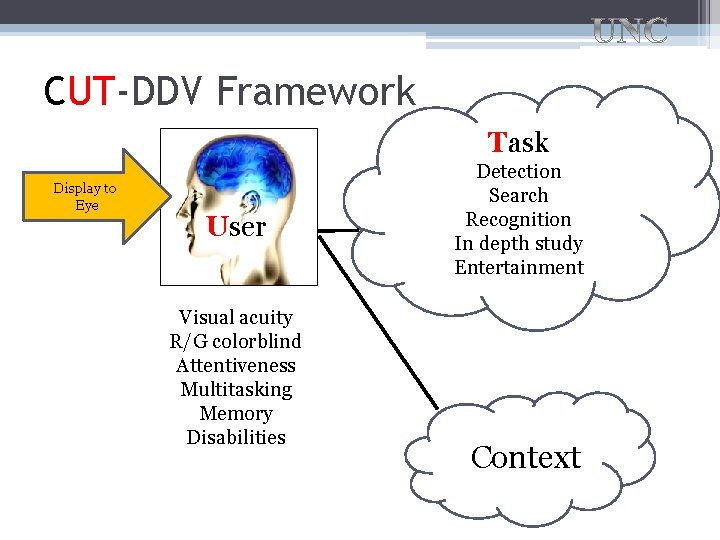 UNC

CUT-DDV Framework

Display to Eye

User

Visual acuity
R/G colorblind
Attentiveness
Multitasking
Memory
Disabilities

Task
Detection
Search
Recognition
In depth study
Entertainment

Context